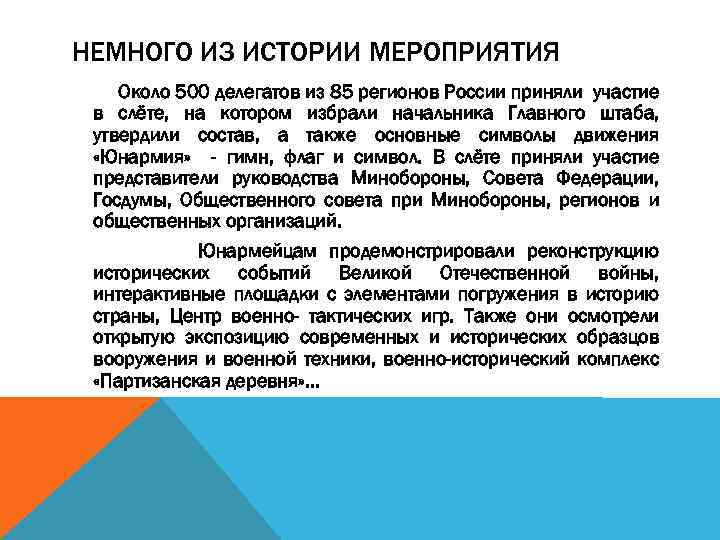 НЕМНОГО ИЗ ИСТОРИИ МЕРОПРИЯТИЯ

Около 500 делегатов из 85 регионов России приняли участие в слёте, на котором избрали начальника Главного штаба, утвердили состав, а также основные символы движения «Юнармия» - гимн, флаг и символ. В слёте приняли участие представители руководства Минобороны, Совета Федерации, Госдумы, Общественного совета при Минобороны, регионов и общественных организаций.

Юнармейцам продемонстрировали реконструкцию исторических событий Великой Отечественной войны, интерактивные площадки с элементами погружения в историю страны, Центр военно- тактических игр. Также они осмотрели открытую экспозицию современных и исторических образцов вооружения и военной техники, военно-исторический комплекс «Партизанская деревня»...